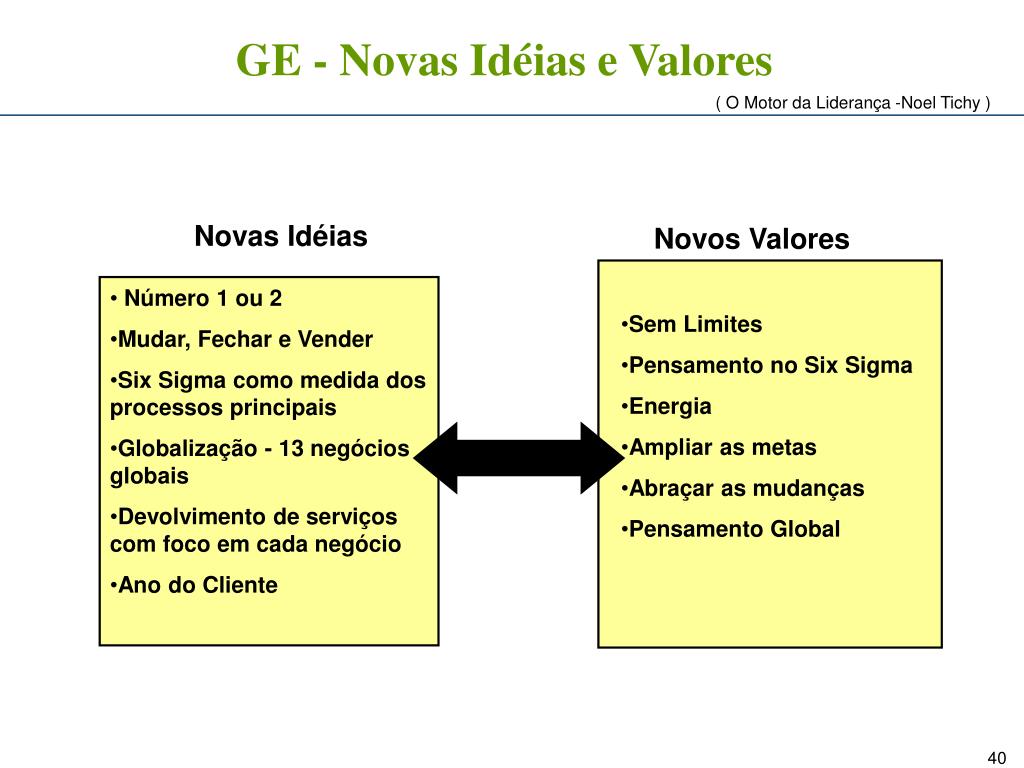 GE - Novas Idéias e Valores

( O Motor da Liderança -Noel Tichy )

Novas Idéias

• Número 1 ou 2
•Mudar, Fechar e Vender
•Six Sigma como medida dos processos principais
•Globalização - 13 negócios globais
•Devolvimento de serviços com foco em cada negócio
•Ano do Cliente

Novos Valores

•Sem Limites
•Pensamento no Six Sigma
•Energia
•Ampliar as metas
•Abraçar as mudanças
•Pensamento Global

40